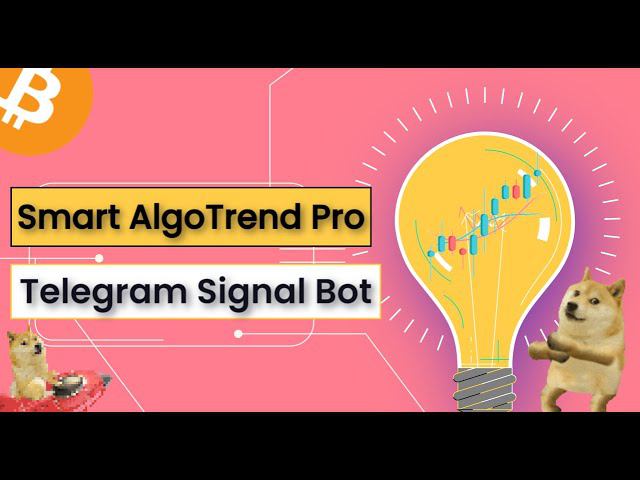 Smart AlgoTrend Pro

Telegram Signal Bot